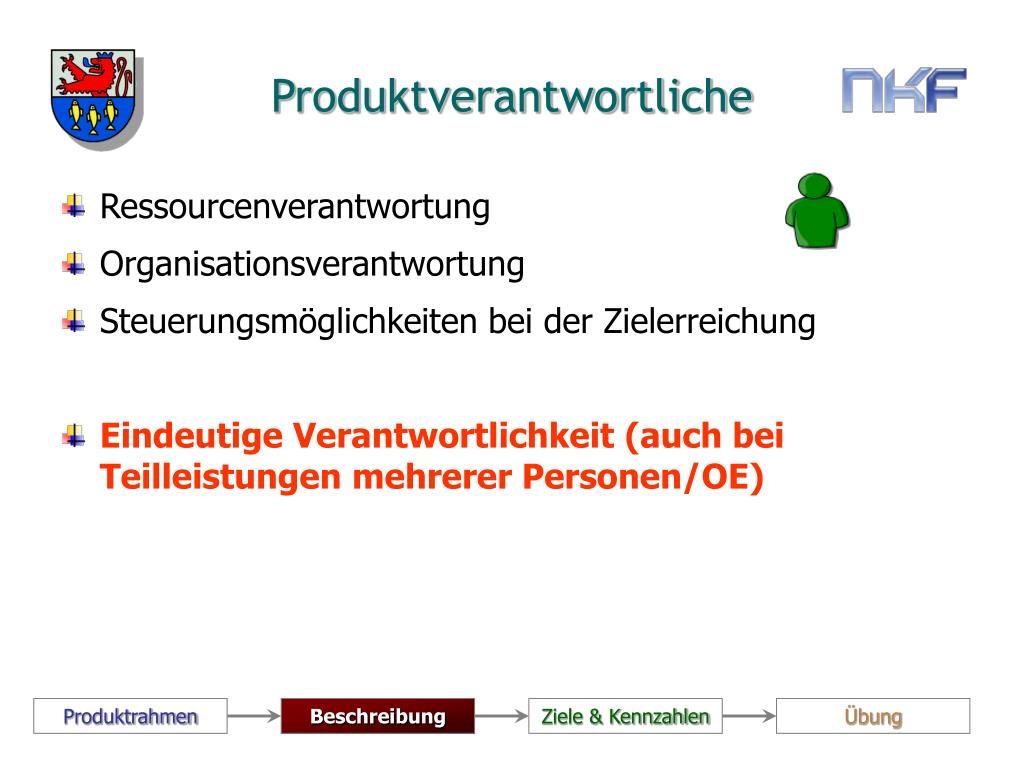 Produktverantwortliche

NKF

Ressourcenverantwortung

Organisationsverantwortung

Steuerungsmöglichkeiten bei der Zielerreichung

Eindeutige Verantwortlichkeit (auch bei Teilleistungen mehrerer Personen/OE)

Produktrahmen

Beschreibung

Ziele & Kennzahlen

Übung